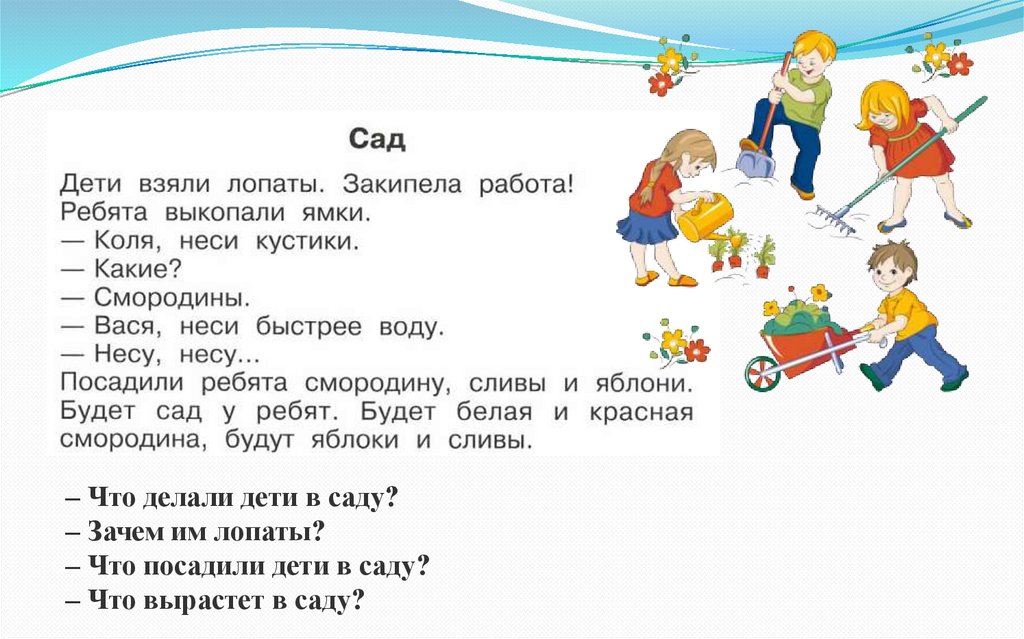 Сад

Дети взяли лопаты. Закипела работа!
Ребята выкопали ямки.
— Коля, неси кустики.
— Какие?
— Смородины.
— Вася, неси быстрее воду.
— Несу, несу...
Посадили ребята смородину, сливы и яблони. Будет сад у ребят. Будет белая и красная смородина, будут яблоки и сливы.

– Что делали дети в саду?
– Зачем им лопаты?
– Что посадили дети в саду?
– Что вырастет в саду?